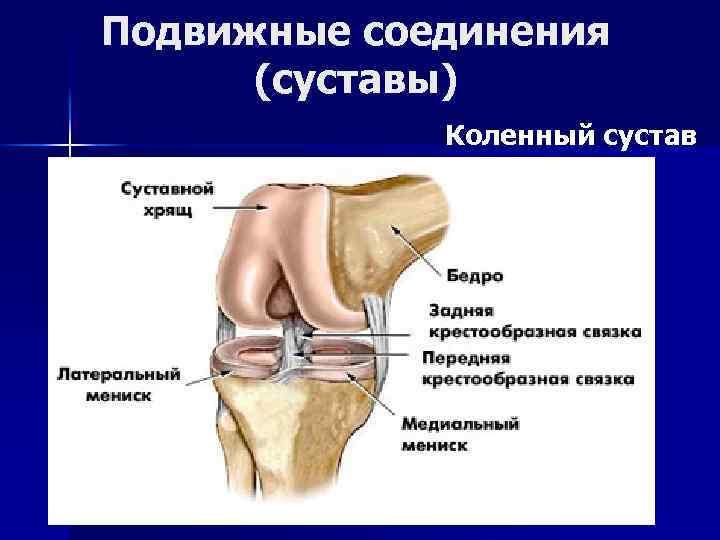 Подвижные соединения (суставы)

Коленный сустав

Суставной хрящ

Бедро

Задняя крестообразная связка

Передняя крестообразная связка

Латеральный мениск

Медиальный мениск